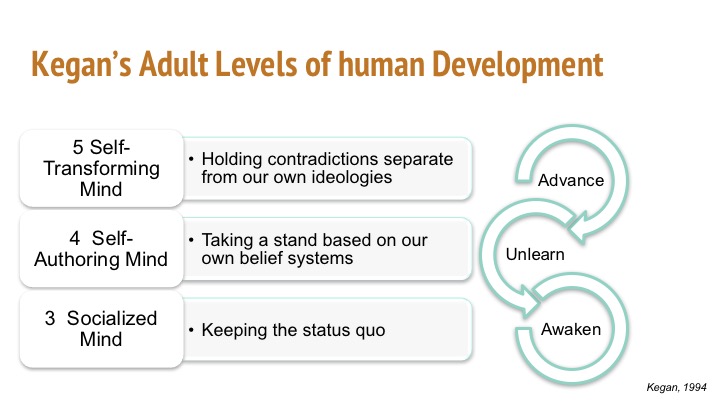 Kegan's Adult Levels of human Development

5 Self-Transforming Mind

• Holding contradictions separate from our own ideologies

4 Self-Authoring Mind

• Taking a stand based on our own belief systems

3 Socialized Mind

• Keeping the status quo

Advance

Unlearn

Awaken

Kegan, 1994